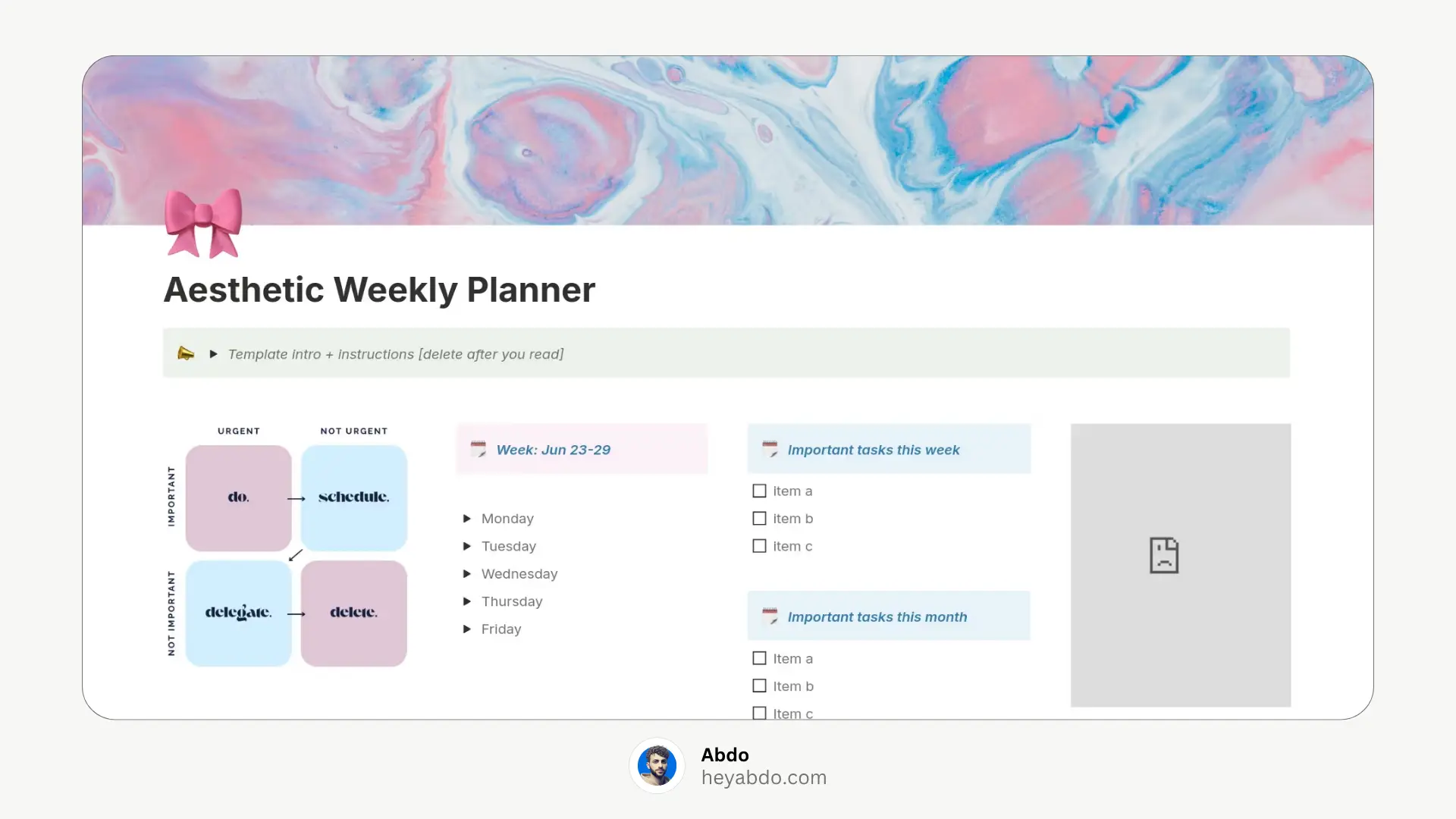 Aesthetic Weekly Planner

Template intro + instructions [delete after you read]

URGENT

NOT URGENT

IMPORTANT

NOT IMPORTANT

do.

schedule.

delegate.

delete.

Week: Jun 23-29

Monday

Tuesday

Wednesday

Thursday

Friday

Important tasks this week

item a

item b

item c

Important tasks this month

Item a

Item b

Item c

Abdo
heyabdo.com